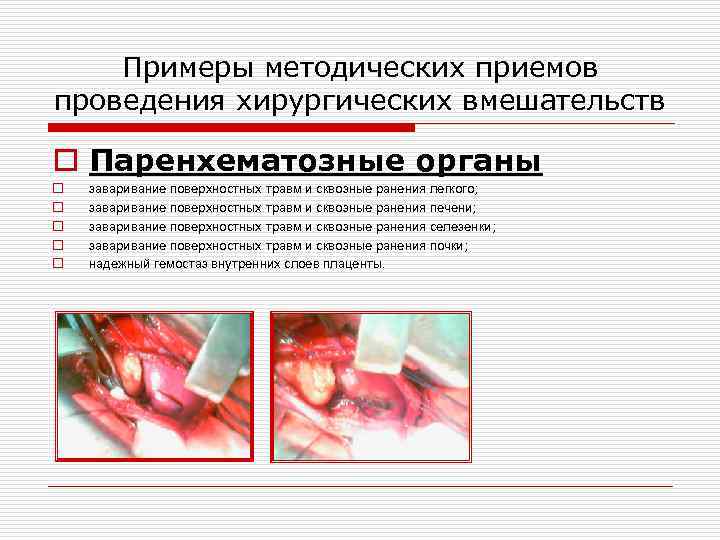 Примеры методических приемов проведения хирургических вмешательств

Паренхематозные органы

заваривание поверхностных травм и сквозные ранения легкого;
заваривание поверхностных травм и сквозные ранения печени;
заваривание поверхностных травм и сквозные ранения селезенки;
заваривание поверхностных травм и сквозные ранения почки;
надежный гемостаз внутренних слоев плаценты.